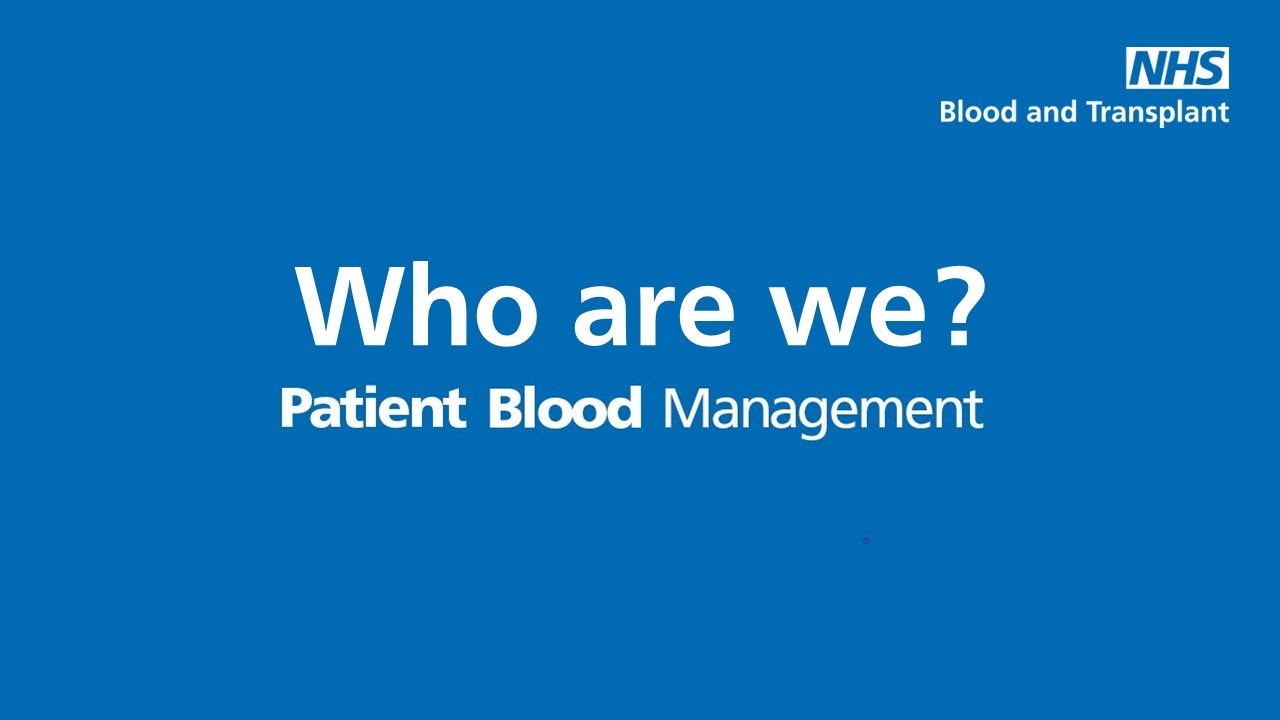 NHS
Blood and Transplant

Who are we?

Patient Blood Management